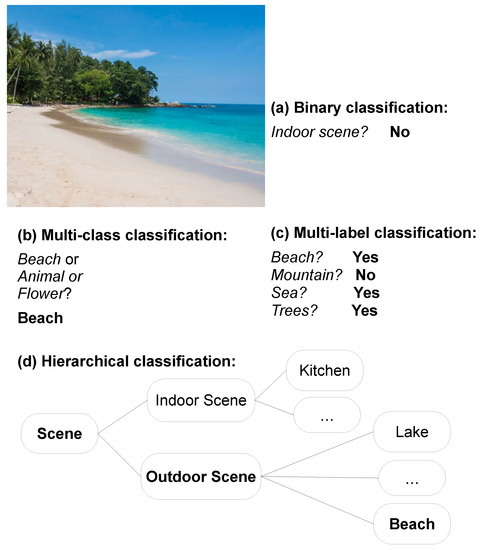 (a) Binary classification:
Indoor scene? No

(b) Multi-class classification:
Beach or
Animal or
Flower?
Beach

(c) Multi-label classification:
Beach? Yes
Mountain? No
Sea? Yes
Trees? Yes

(d) Hierarchical classification:
Scene
Indoor Scene
Kitchen
...
Outdoor Scene
Lake
...
Beach